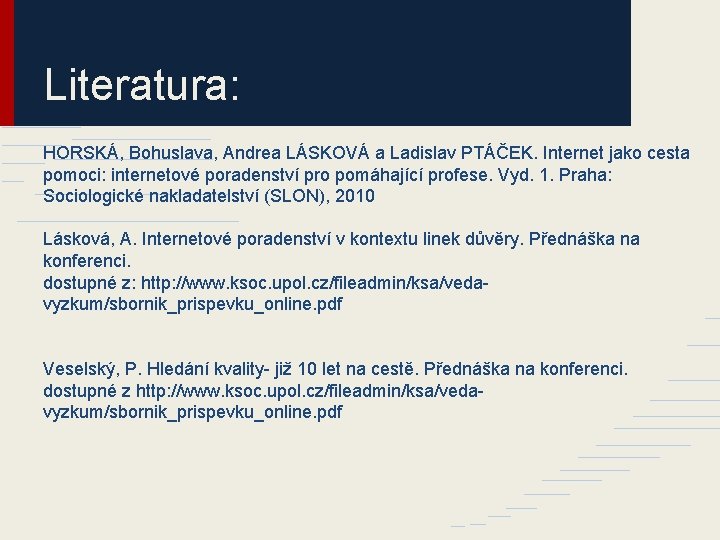 Literatura:

HORSKÁ, Bohuslava, Andrea LÁSKOVÁ a Ladislav PTÁČEK. Internet jako cesta pomoci: internetové poradenství pro pomáhající profese. Vyd. 1. Praha: Sociologické nakladatelství (SLON), 2010

Lásková, A. Internetové poradenství v kontextu linek důvěry. Přednáška na konferenci.
dostupné z: http://www.ksoc.upol.cz/fileadmin/ksa/veda-vyzkum/sbornik_prispevku_online.pdf

Veselský, P. Hledání kvality- již 10 let na cestě. Přednáška na konferenci.
dostupné z http://www.ksoc.upol.cz/fileadmin/ksa/veda-vyzkum/sbornik_prispevku_online.pdf